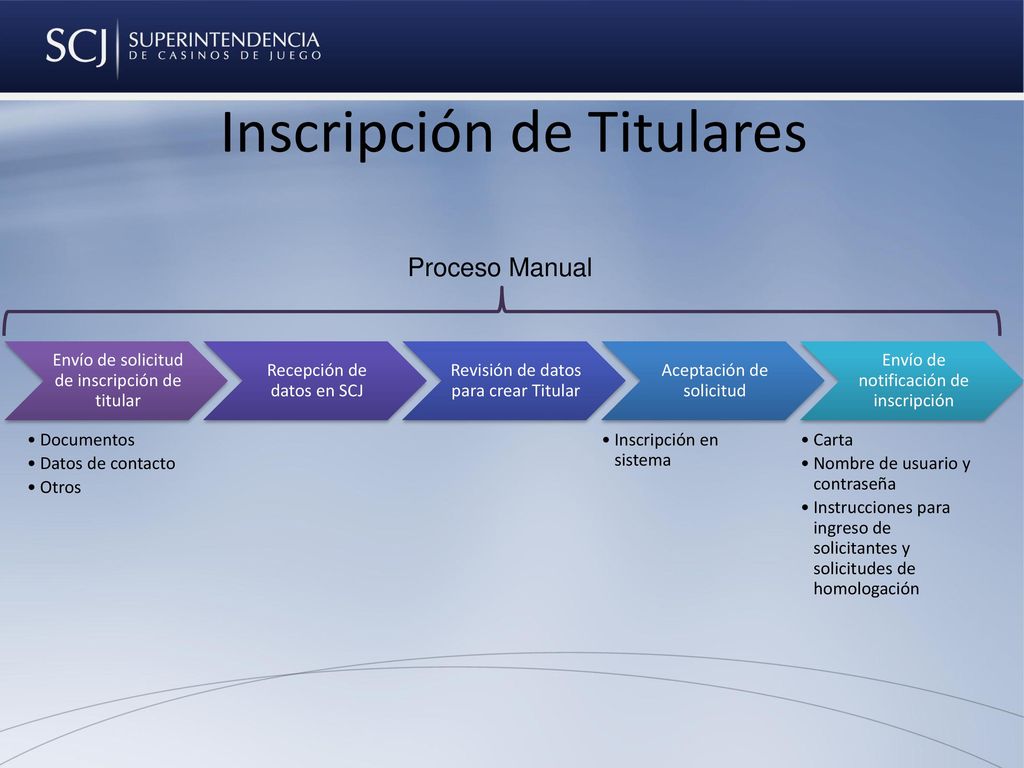 SCJ SUPERINTENDENCIA DE CASINOS DE JUEGO

Inscripción de Titulares

Proceso Manual

Envío de solicitud de inscripción de titular

• Documentos
• Datos de contacto
• Otros

Recepción de datos en SCJ

Revisión de datos para crear Titular

Aceptación de solicitud

• Inscripción en sistema

Envío de notificación de inscripción

• Carta
• Nombre de usuario y contraseña
• Instrucciones para ingreso de solicitantes y solicitudes de homologación